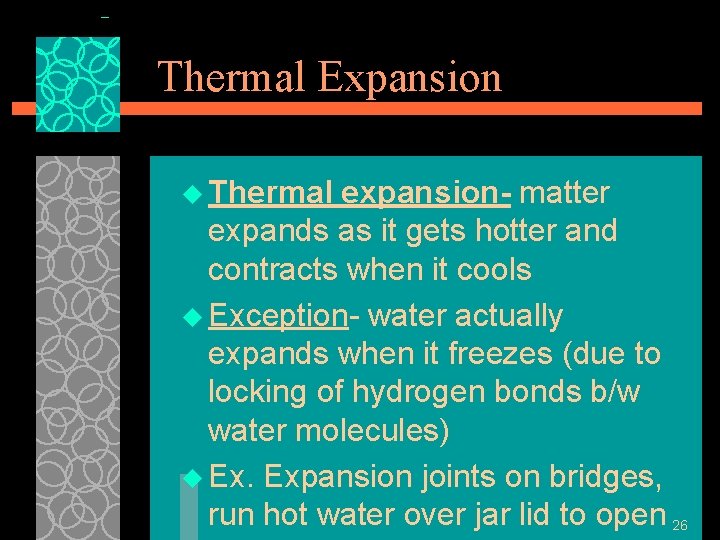 Thermal Expansion

Thermal expansion- matter expands as it gets hotter and contracts when it cools

Exception- water actually expands when it freezes (due to locking of hydrogen bonds b/w water molecules)

Ex. Expansion joints on bridges, run hot water over jar lid to open

26